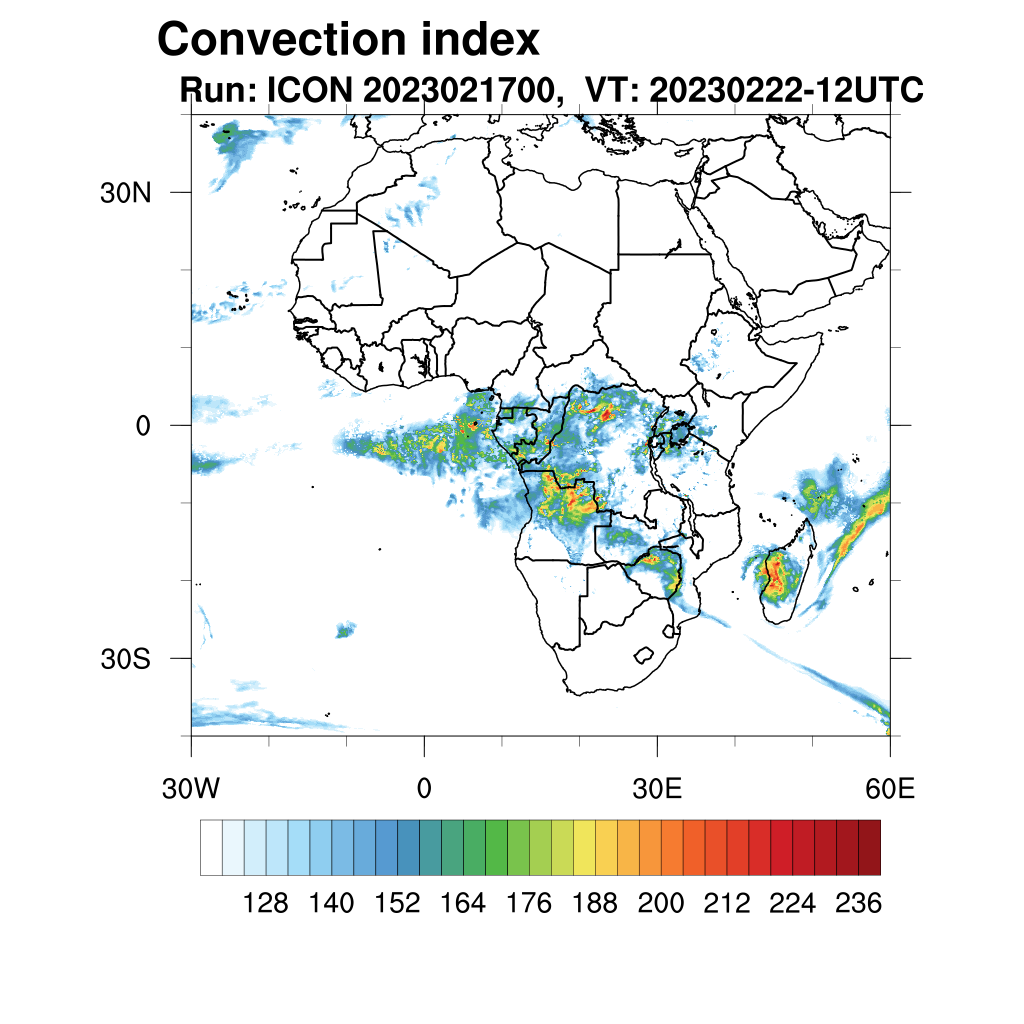 Convection index
Run: ICON 2023021700, VT: 20230222-12UTC

30N
0
30S

30W
0
30E
60E

128 140 152 164 176 188 200 212 224 236